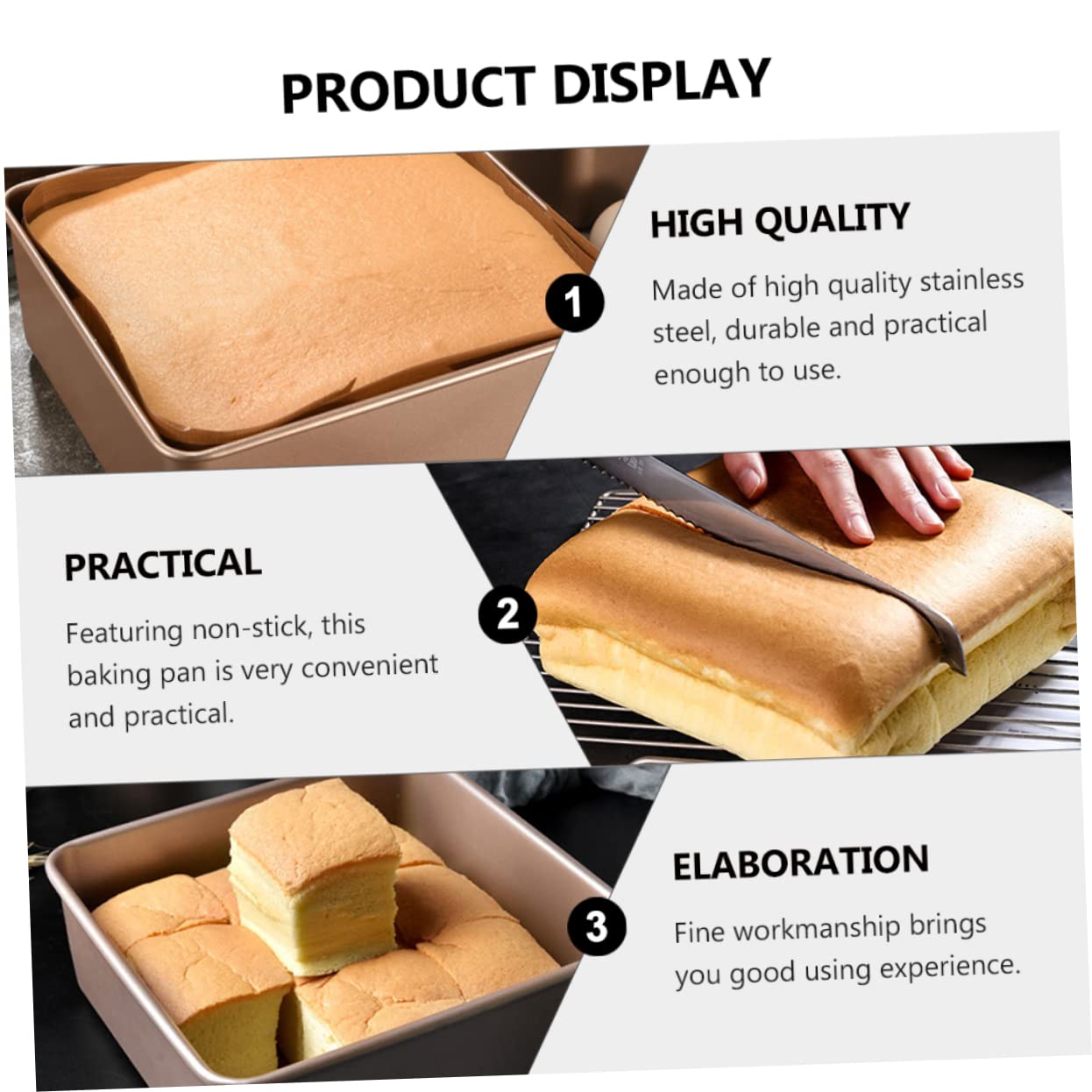 PRODUCT DISPLAY

1

HIGH QUALITY

Made of high quality stainless steel, durable and practical enough to use.

PRACTICAL

Featuring non-stick, this baking pan is very convenient and practical.

2

3

ELABORATION

Fine workmanship brings you good using experience.